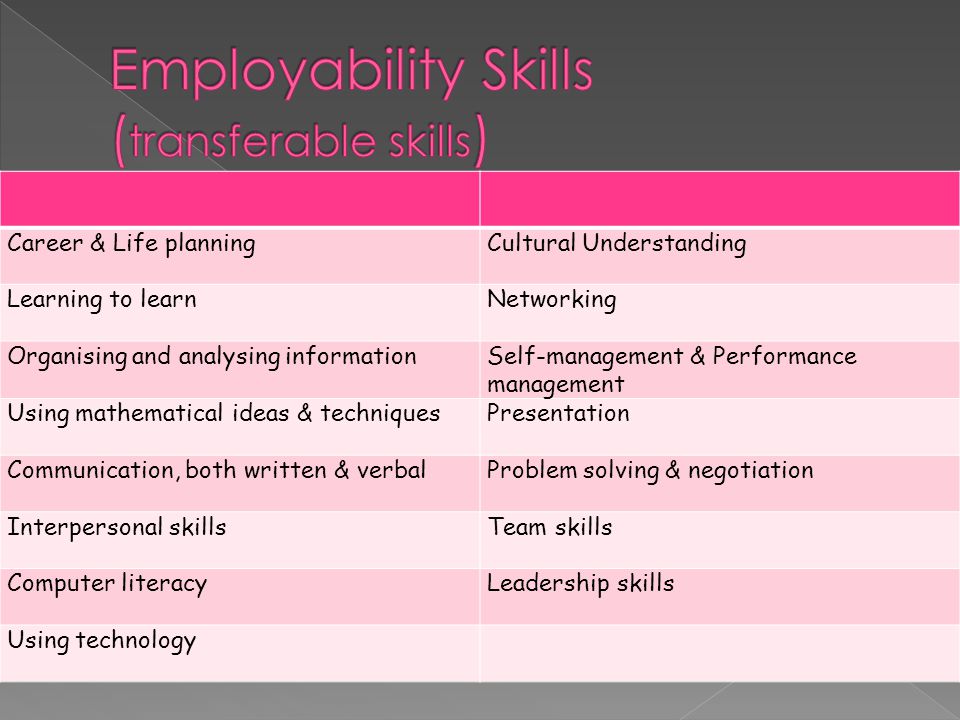 Employability Skills
(transferable skills)

| | |
|---|---|
| Career & Life planning | Cultural Understanding |
| Learning to learn | Networking |
| Organising and analysing information | Self-management & Performance management |
| Using mathematical ideas & techniques | Presentation |
| Communication, both written & verbal | Problem solving & negotiation |
| Interpersonal skills | Team skills |
| Computer literacy | Leadership skills |
| Using technology | |